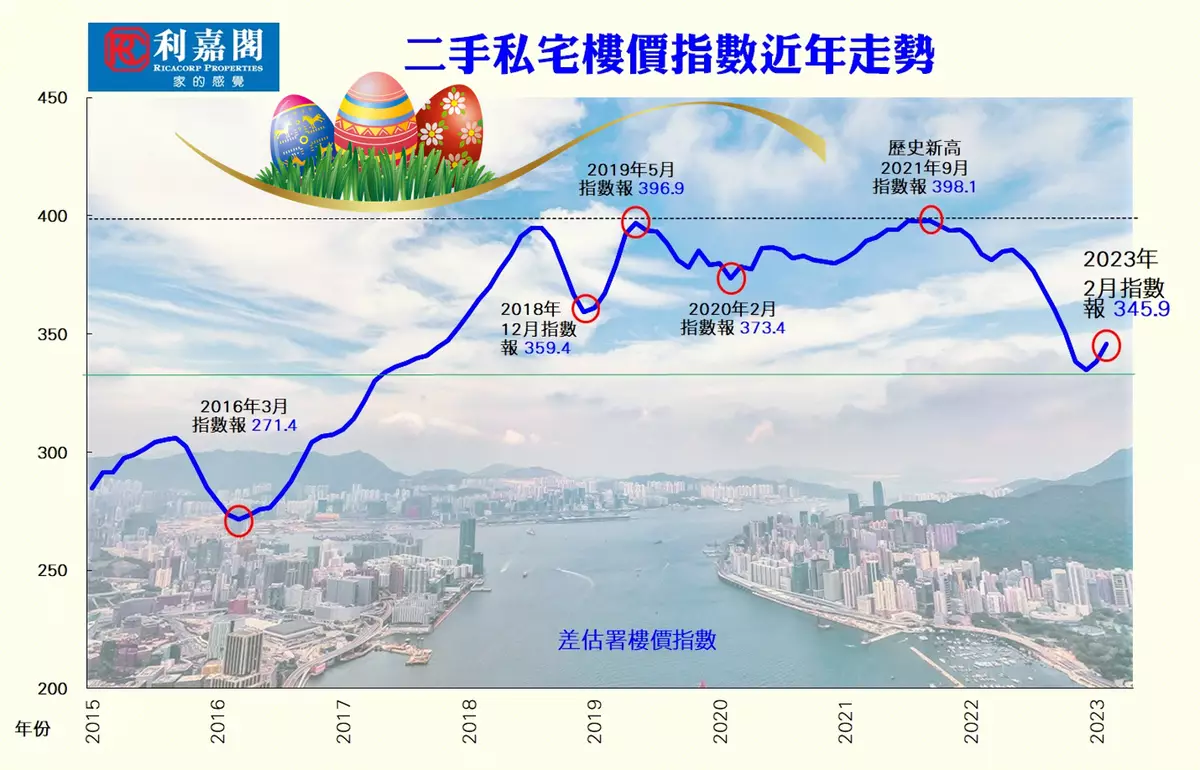 利嘉閣
RICACORP PROPERTIES
家的感覺

二手私宅樓價指數近年走勢

450
400
350
300
250
200

2016年3月
指數報 271.4

2018年
12月指數
報 359.4

2019年5月
指數報 396.9

2020年2月
指數報 373.4

歷史新高
2021年9月
指數報 398.1

2023年
2月指數
報 345.9

差估署樓價指數

年份
2015
2016
2017
2018
2019
2020
2021
2022
2023